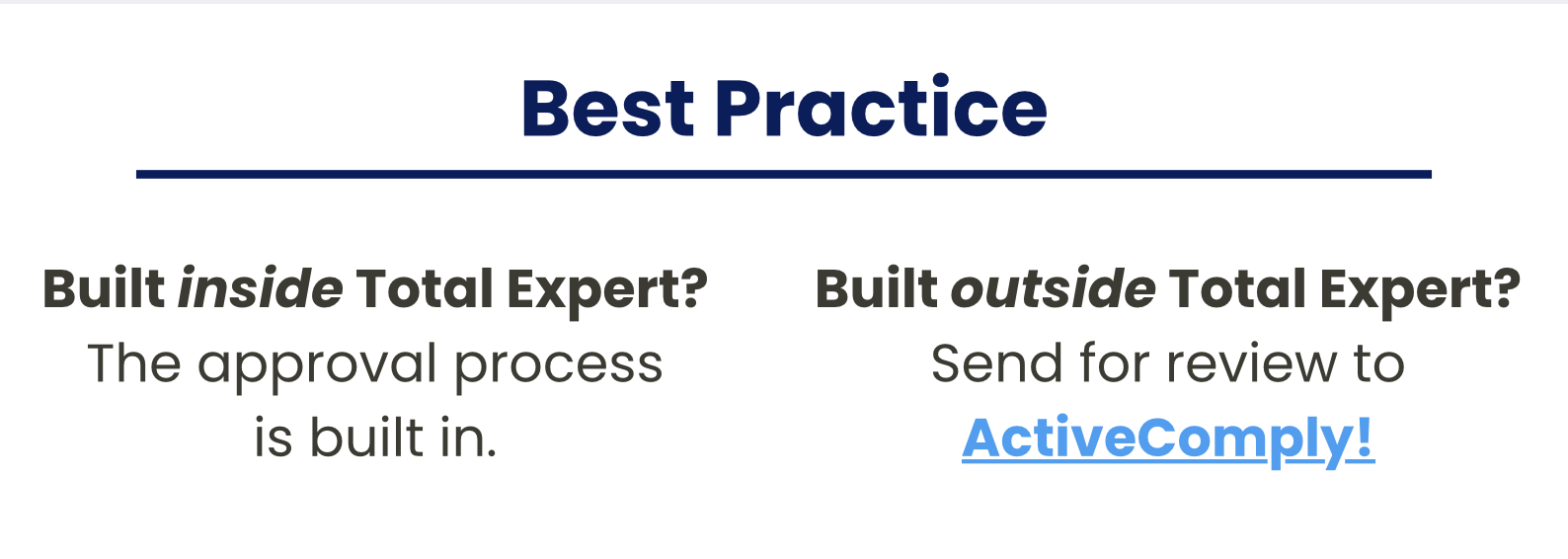 Best Practice

Built inside Total Expert?
The approval process is built in.

Built outside Total Expert?
Send for review to ActiveComply!